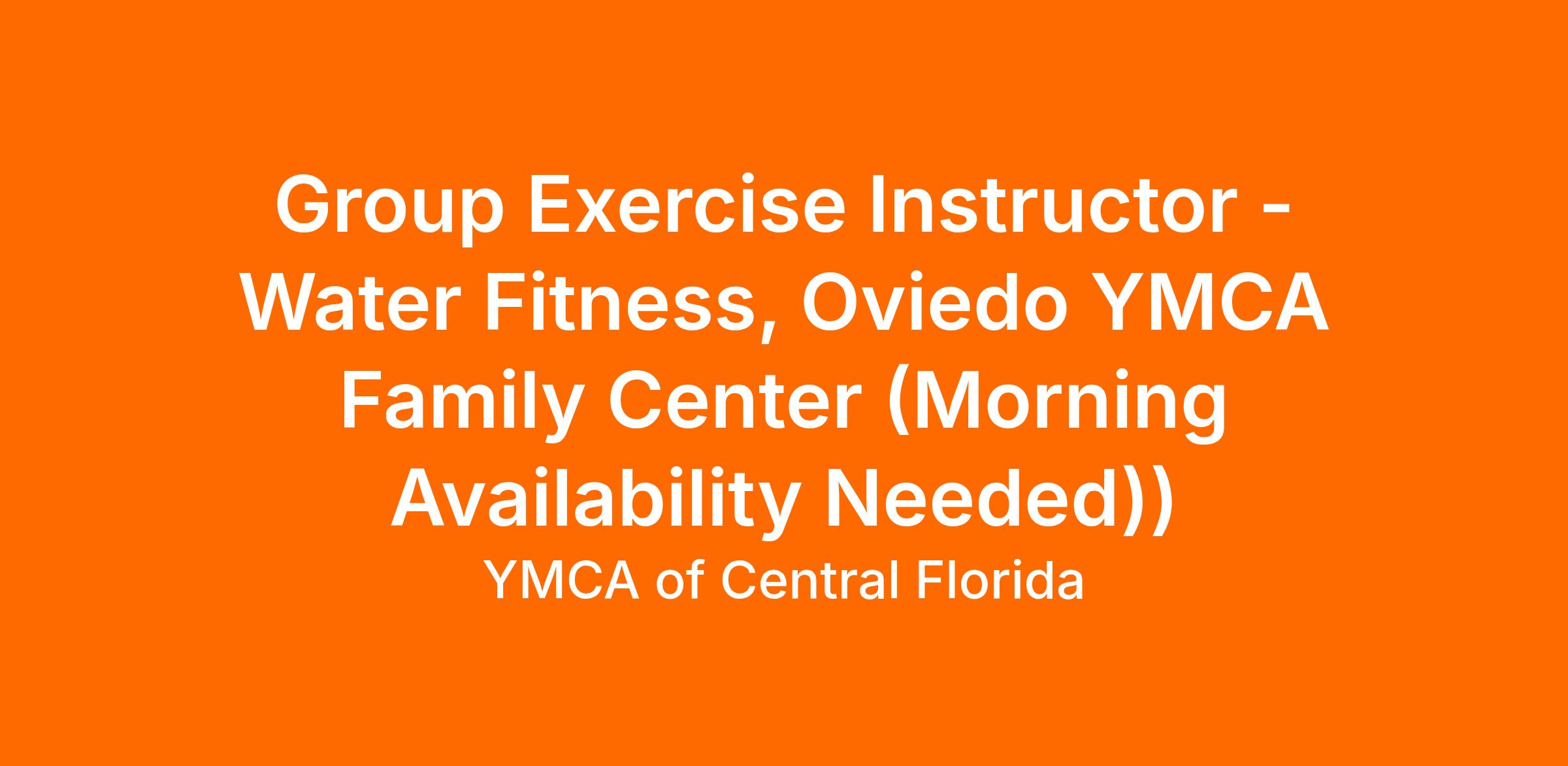 Group Exercise Instructor - Water Fitness, Oviedo YMCA Family Center (Morning Availability Needed))

YMCA of Central Florida